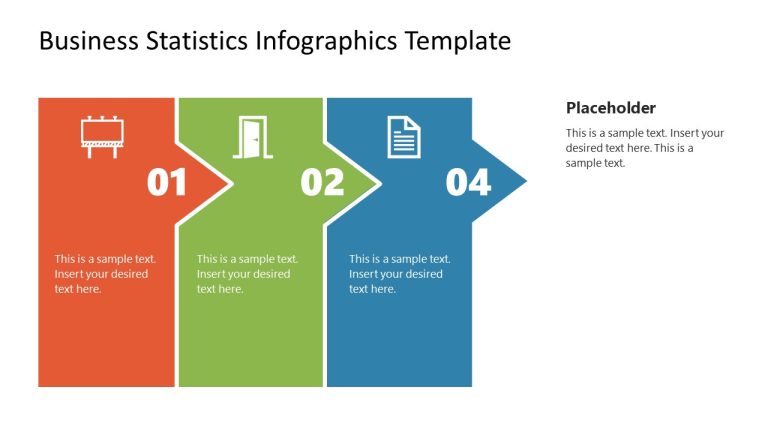 Business Statistics Infographics Template

01

This is a sample text. Insert your desired text here.

02

This is a sample text. Insert your desired text here.

04

This is a sample text. Insert your desired text here.

Placeholder

This is a sample text. Insert your desired text here. This is a sample text.